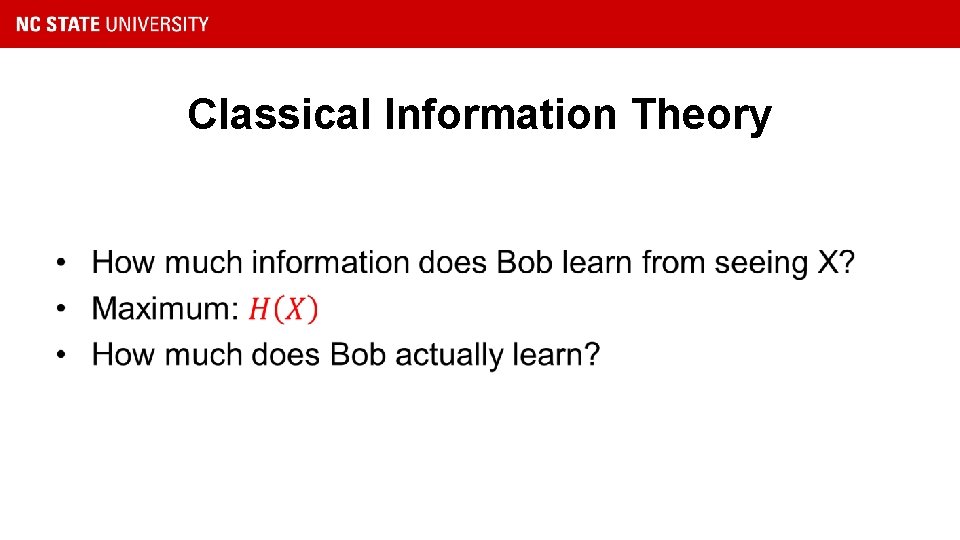 NC STATE UNIVERSITY

Classical Information Theory

• How much information does Bob learn from seeing X?
• Maximum: $H(X)$
• How much does Bob actually learn?